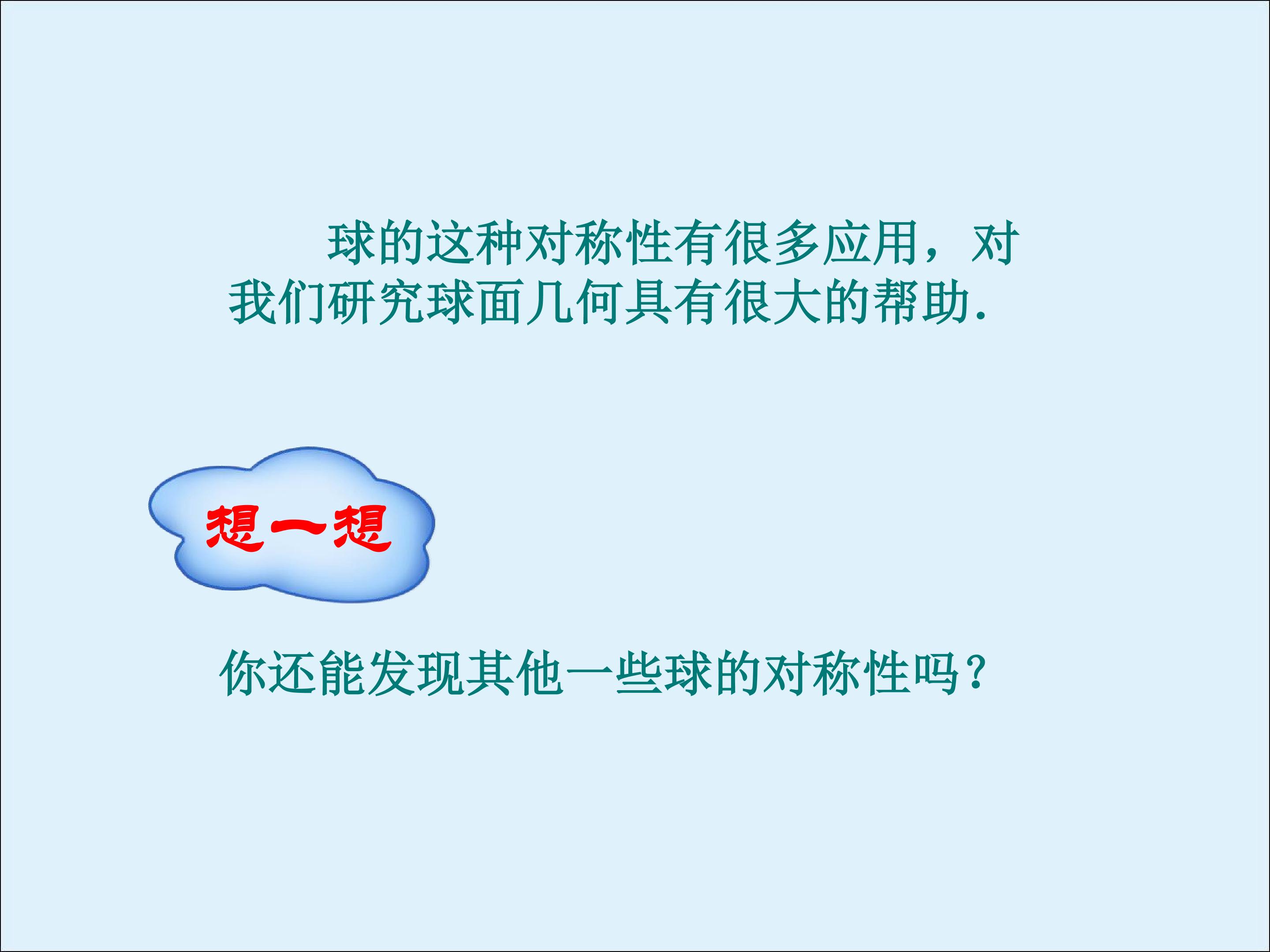 球的这种对称性有很多应用，对我们研究球面几何具有很大的帮助.

想一想

你还能发现其他一些球的对称性吗？